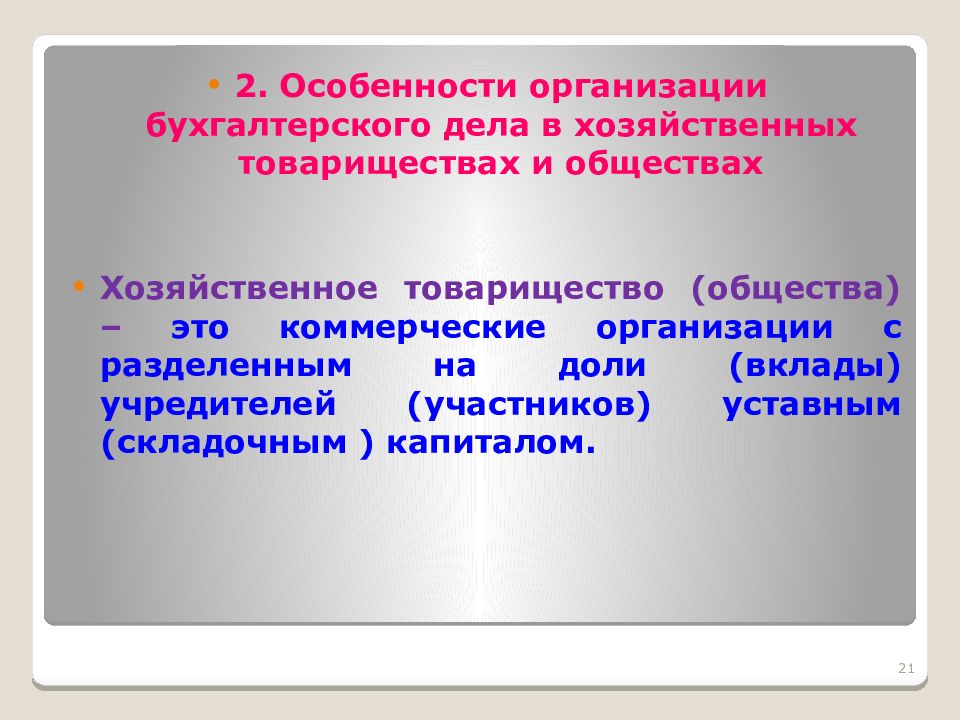 • 2. Особенности организации бухгалтерского дела в хозяйственных товариществах и обществах

• Хозяйственное товарищество (общества) – это коммерческие организации с разделенным на доли (вклады) учредителей (участников) уставным (складочным ) капиталом.

21